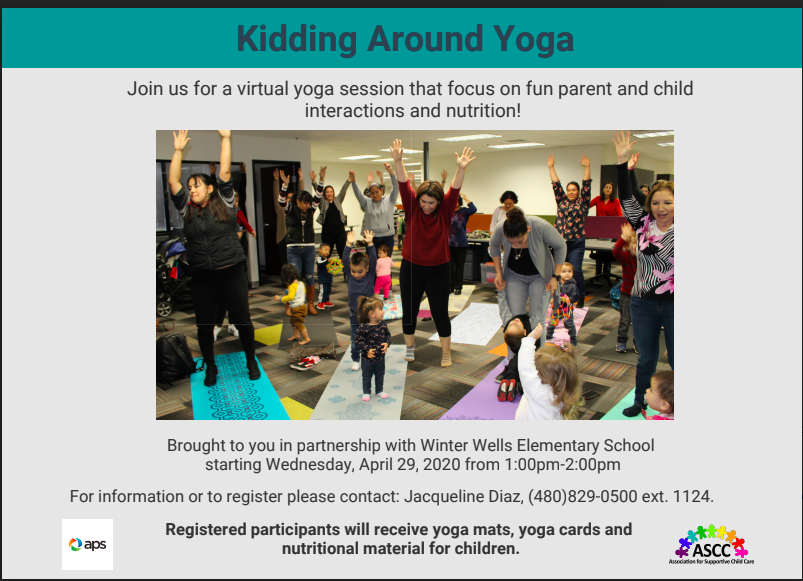 Kidding Around Yoga

Join us for a virtual yoga session that focus on fun parent and child interactions and nutrition!

Brought to you in partnership with Winter Wells Elementary School starting Wednesday, April 29, 2020 from 1:00pm-2:00pm

For information or to register please contact: Jacqueline Diaz, (480)829-0500 ext. 1124.

aps

Registered participants will receive yoga mats, yoga cards and nutritional material for children.

ASCC
Association for Supportive Child Care